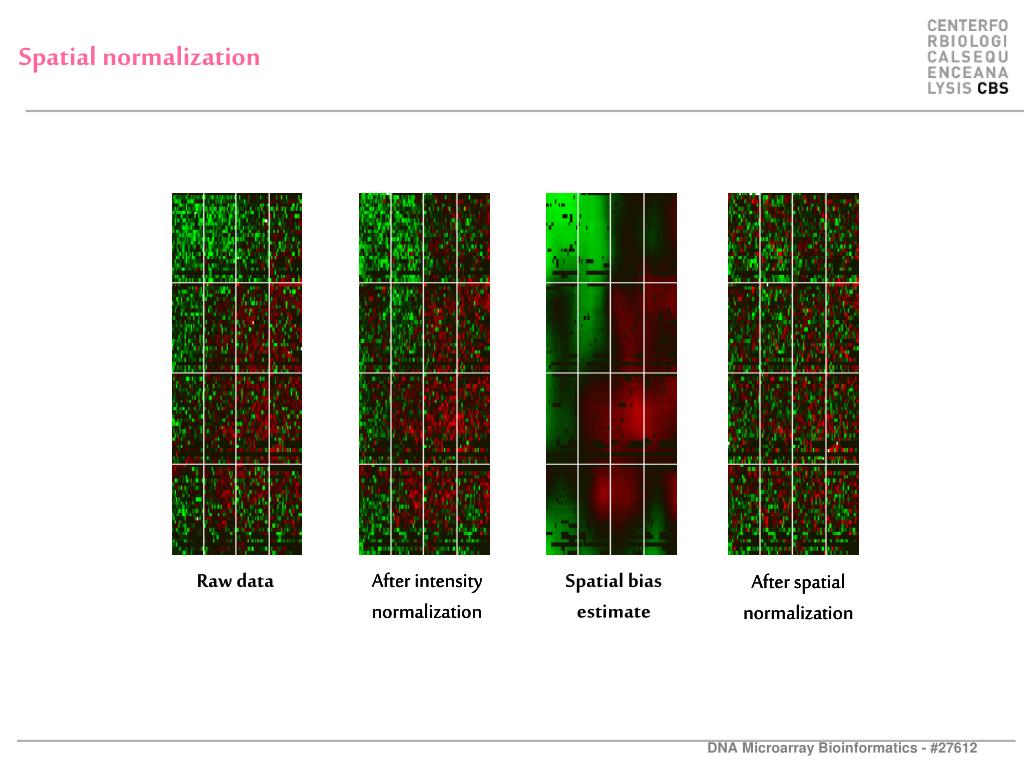 Spatial normalization

CENTERFO
RBIOLOGI
CALSEQU
ENCEANA
LYSIS CBS

Raw data

After intensity normalization

Spatial bias estimate

After spatial normalization

DNA Microarray Bioinformatics - #27612